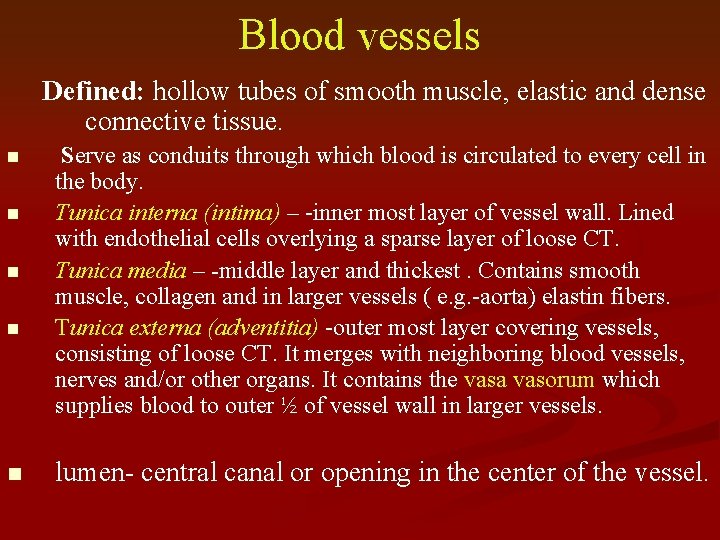 Blood vessels

Defined: hollow tubes of smooth muscle, elastic and dense connective tissue.

■ Serve as conduits through which blood is circulated to every cell in the body.

■ Tunica interna (intima) – -inner most layer of vessel wall. Lined with endothelial cells overlying a sparse layer of loose CT.

■ Tunica media – -middle layer and thickest . Contains smooth muscle, collagen and in larger vessels ( e.g.-aorta) elastin fibers.

■ Tunica externa (adventitia) -outer most layer covering vessels, consisting of loose CT. It merges with neighboring blood vessels, nerves and/or other organs. It contains the vasa vasorum which supplies blood to outer ½ of vessel wall in larger vessels.

■ lumen- central canal or opening in the center of the vessel.